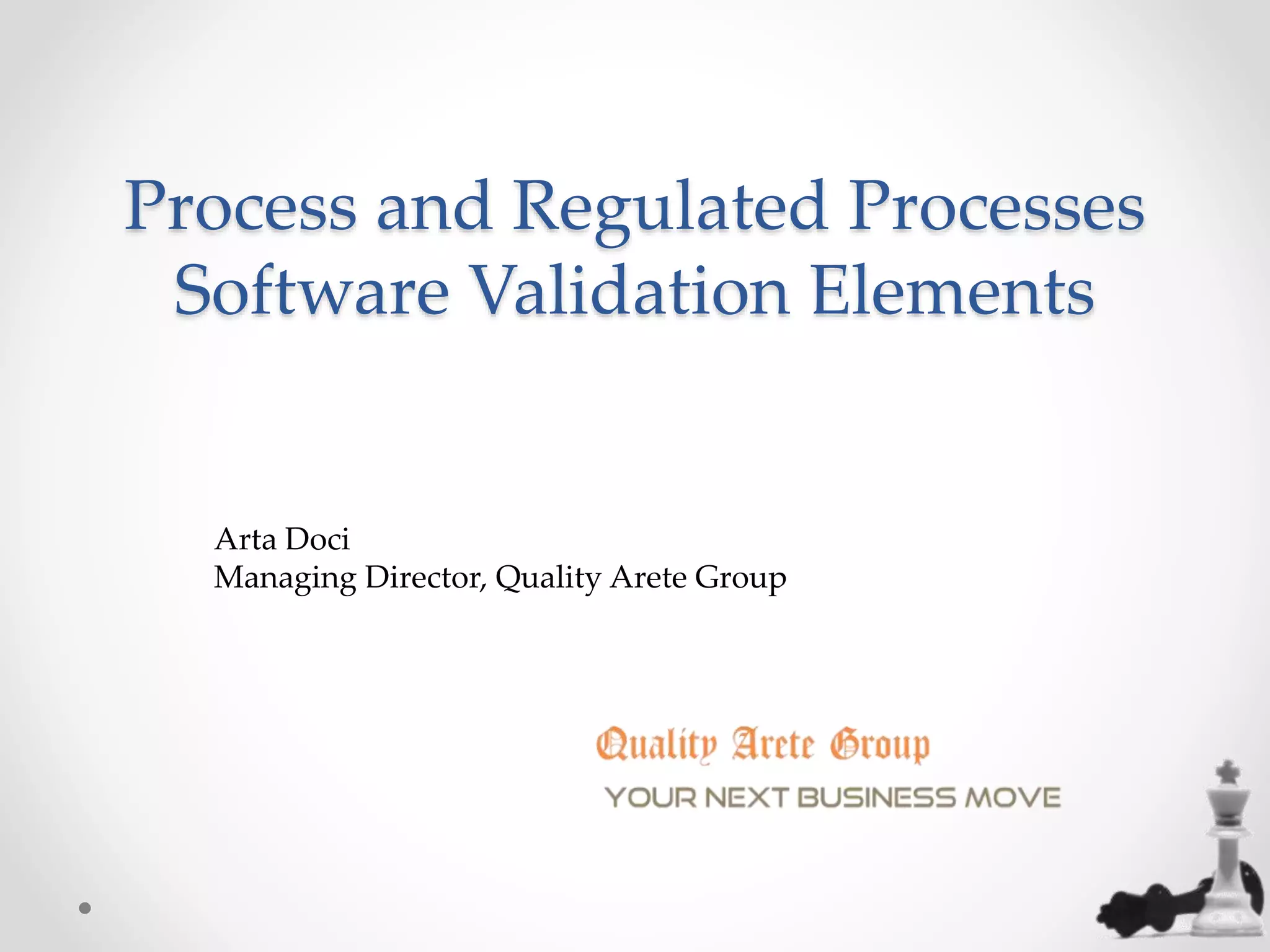 Process and Regulated Processes Software Validation Elements

Arta Doci
Managing Director, Quality Arete Group

Quality Arete Group
YOUR NEXT BUSINESS MOVE